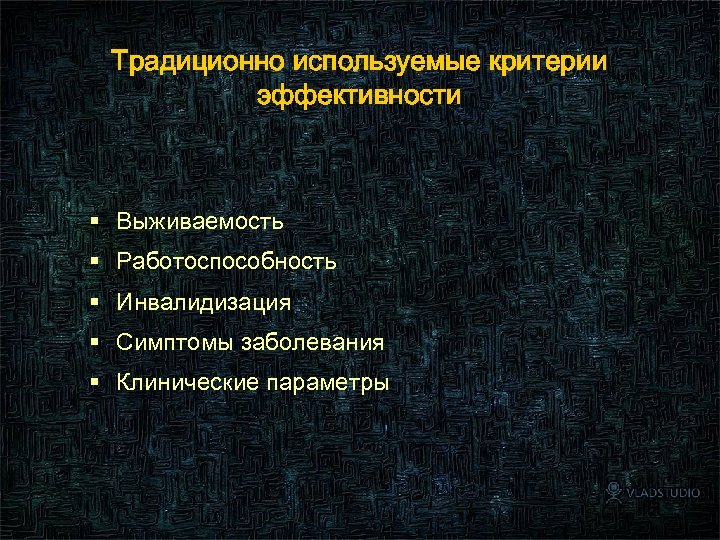 Традиционно используемые критерии эффективности

▪ Выживаемость
▪ Работоспособность
▪ Инвалидизация
▪ Симптомы заболевания
▪ Клинические параметры

VLADSTUDIO